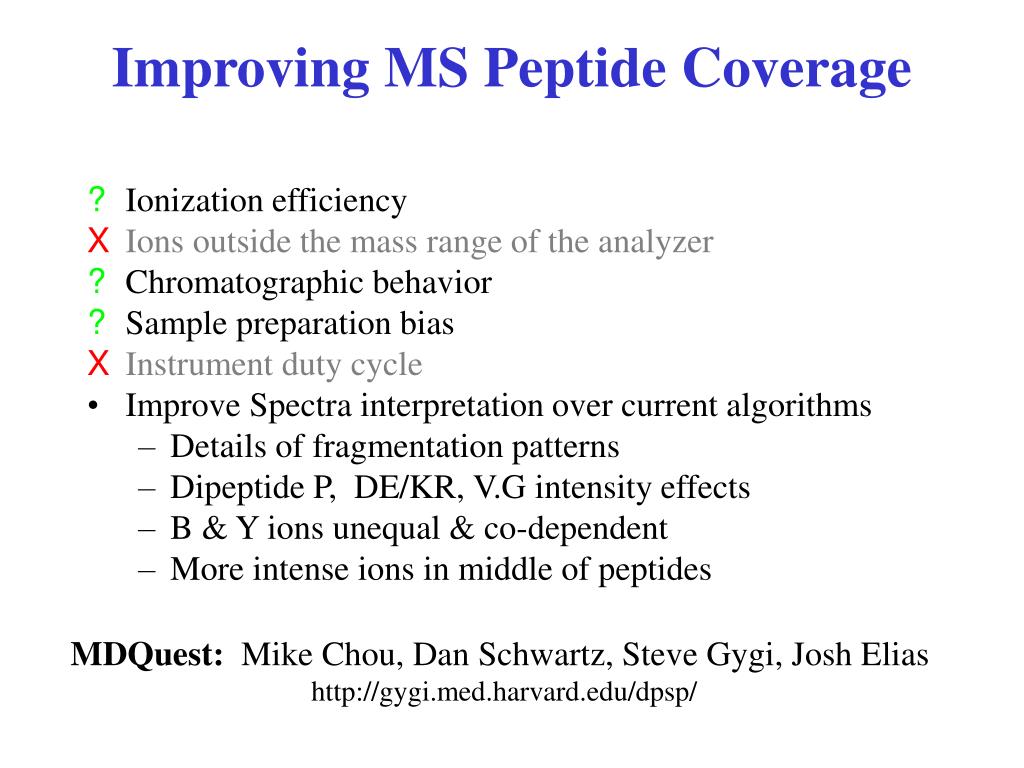 Improving MS Peptide Coverage

? Ionization efficiency
X Ions outside the mass range of the analyzer
? Chromatographic behavior
? Sample preparation bias
X Instrument duty cycle
• Improve Spectra interpretation over current algorithms
– Details of fragmentation patterns
– Dipeptide P, DE/KR, V.G intensity effects
– B & Y ions unequal & co-dependent
– More intense ions in middle of peptides

MDQuest: Mike Chou, Dan Schwartz, Steve Gygi, Josh Elias
http://gygi.med.harvard.edu/dpsp/